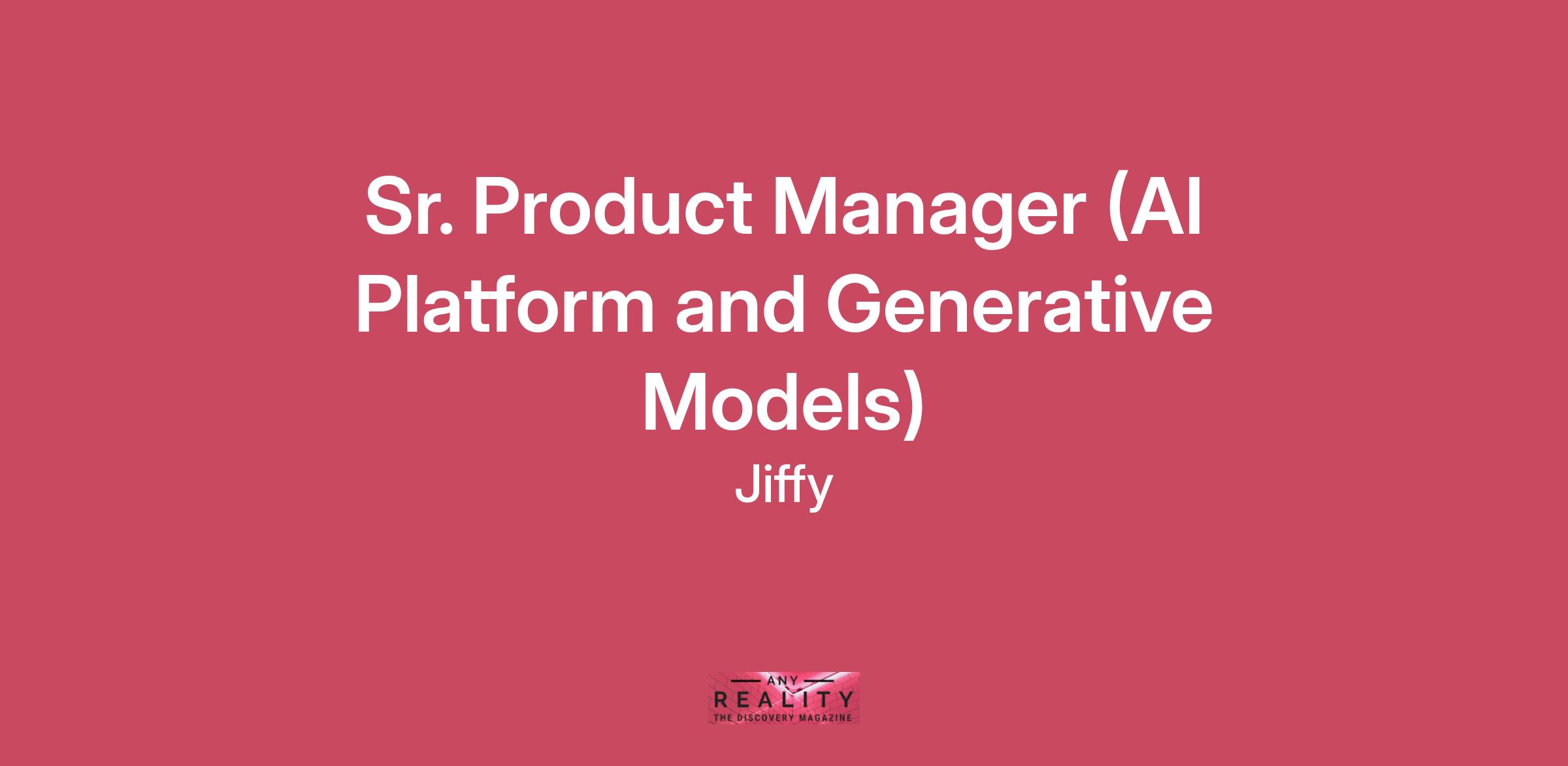 Sr. Product Manager (AI Platform and Generative Models)

Jiffy

ANY
REALITY
THE DISCOVERY MAGAZINE